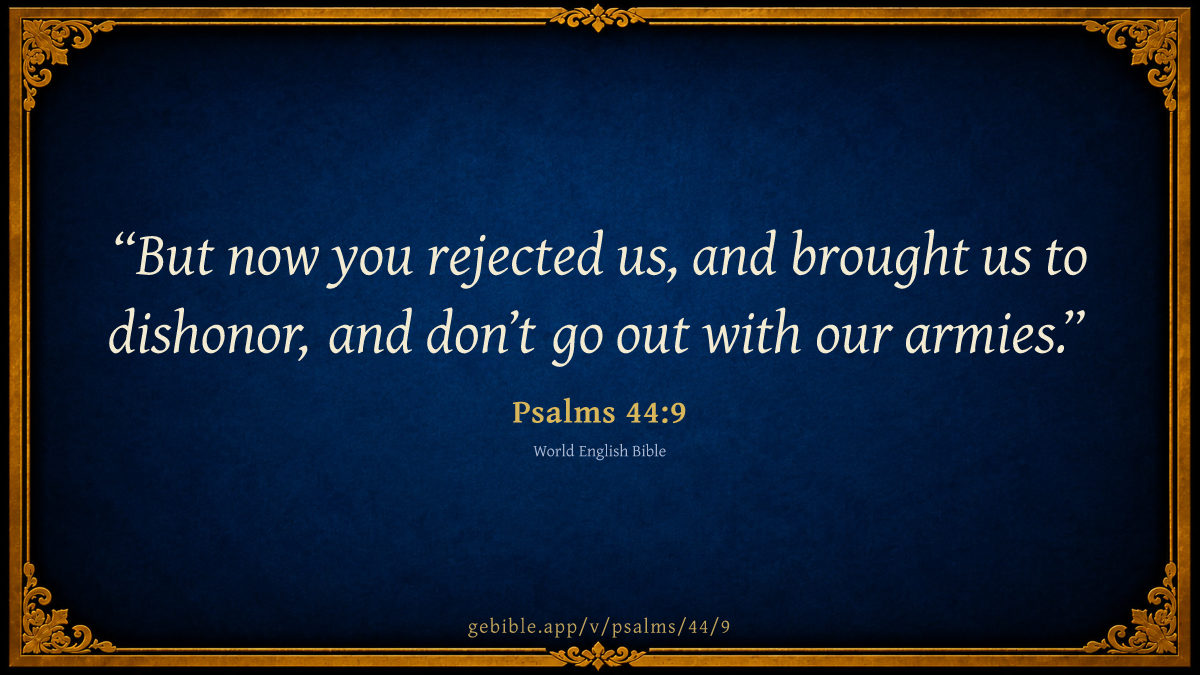 “But now you rejected us, and brought us to dishonor, and don’t go out with our armies.”

Psalms 44:9

World English Bible

gebible.app/v/psalms/44/9